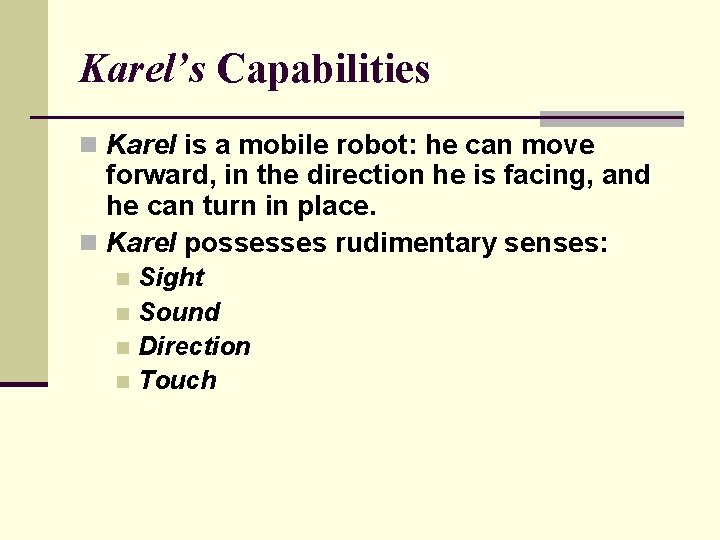 Karel's Capabilities

Karel is a mobile robot: he can move forward, in the direction he is facing, and he can turn in place.

Karel possesses rudimentary senses:

Sight

Sound

Direction

Touch